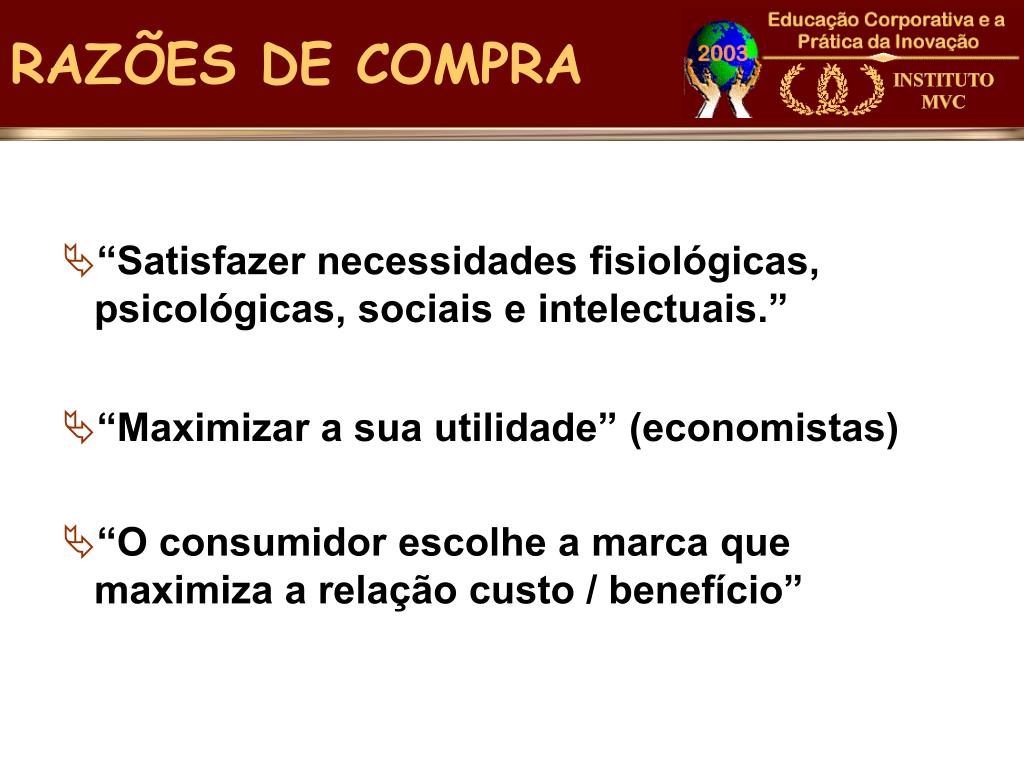 RAZÕES DE COMPRA

2003

Educação Corporativa e a Prática da Inovação

INSTITUTO MVC

“Satisfazer necessidades fisiológicas, psicológicas, sociais e intelectuais.”

“Maximizar a sua utilidade” (economistas)

“O consumidor escolhe a marca que maximiza a relação custo / benefício”